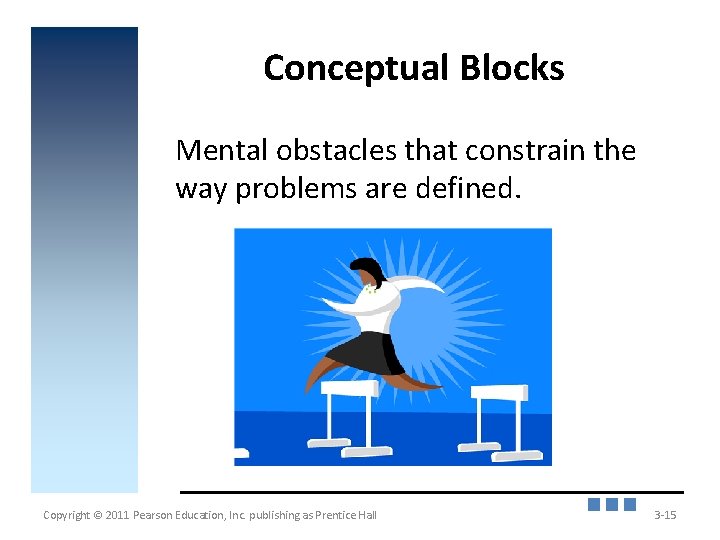 Conceptual Blocks

Mental obstacles that constrain the way problems are defined.

Copyright © 2011 Pearson Education, Inc. publishing as Prentice Hall

3-15